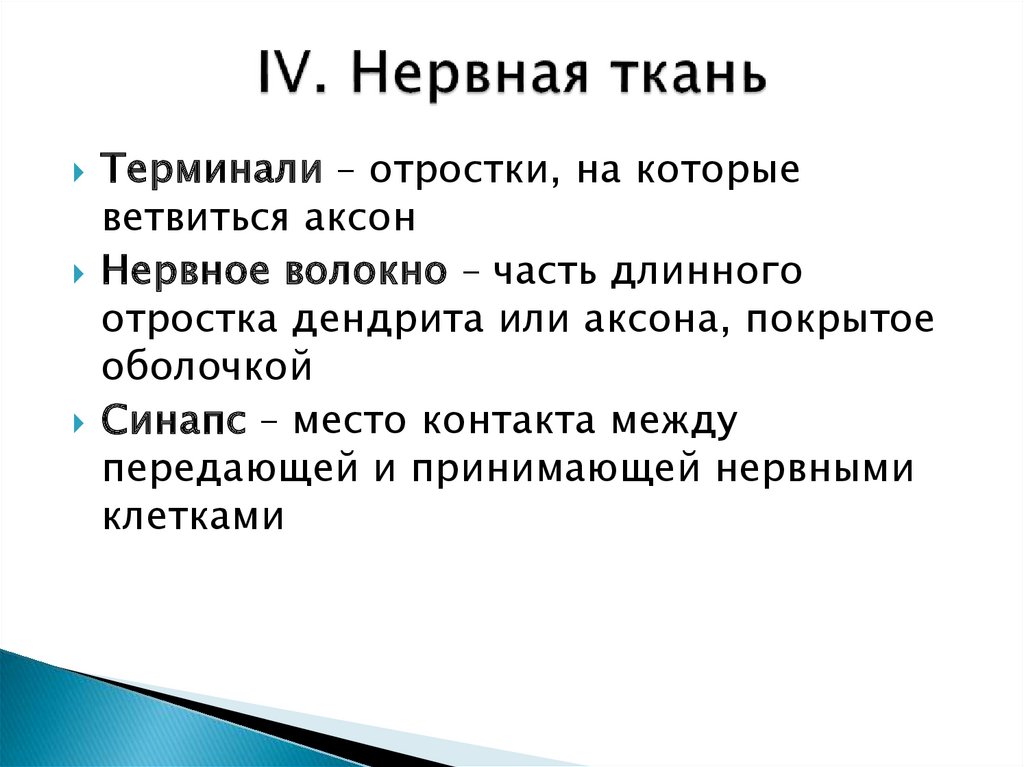 IV. Нервная ткань

Терминали – отростки, на которые ветвиться аксон

Нервное волокно – часть длинного отростка дендрита или аксона, покрытое оболочкой

Синапс – место контакта между передающей и принимающей нервными клетками